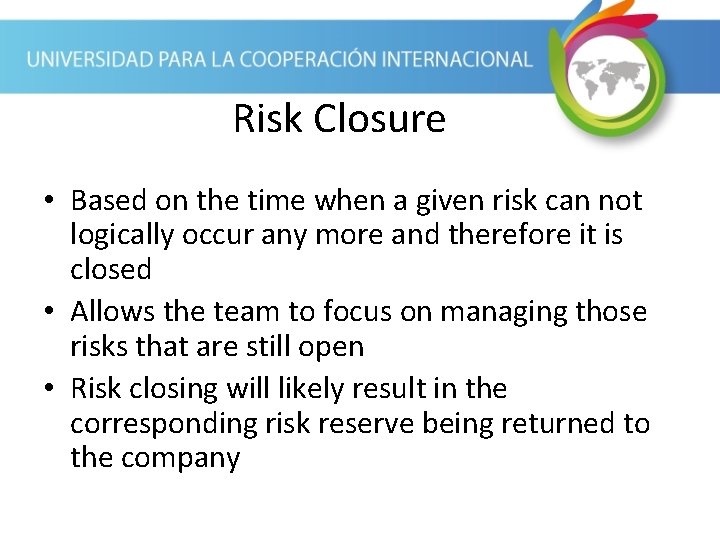 UNIVERSIDAD PARA LA COOPERACIÓN INTERNACIONAL

Risk Closure

• Based on the time when a given risk can not logically occur any more and therefore it is closed
• Allows the team to focus on managing those risks that are still open
• Risk closing will likely result in the corresponding risk reserve being returned to the company